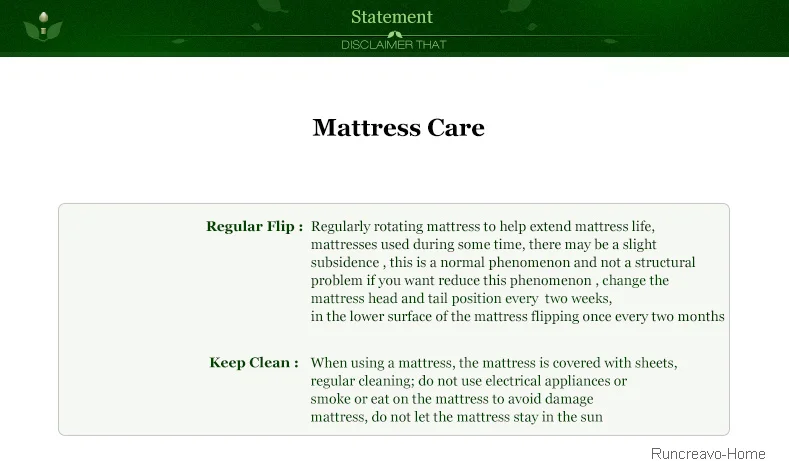 Statement

DISCLAIMER THAT

Mattress Care

Regular Flip : Regularly rotating mattress to help extend mattress life, mattresses used during some time, there may be a slight subsidence , this is a normal phenomenon and not a structural problem if you want reduce this phenomenon , change the mattress head and tail position every two weeks, in the lower surface of the mattress flipping once every two months

Keep Clean : When using a mattress, the mattress is covered with sheets, regular cleaning; do not use electrical appliances or smoke or eat on the mattress to avoid damage mattress, do not let the mattress stay in the sun

Runcreavo-Home